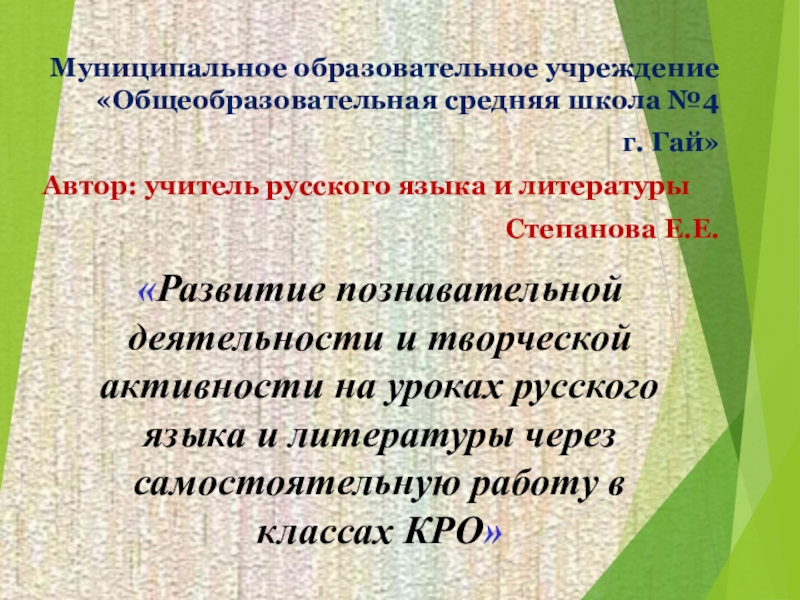 Муниципальное образовательное учреждение «Общеобразовательная средняя школа №4 г. Гай»

Автор: учитель русского языка и литературы

Степанова Е.Е.

«Развитие познавательной деятельности и творческой активности на уроках русского языка и литературы через самостоятельную работу в классах КРО»